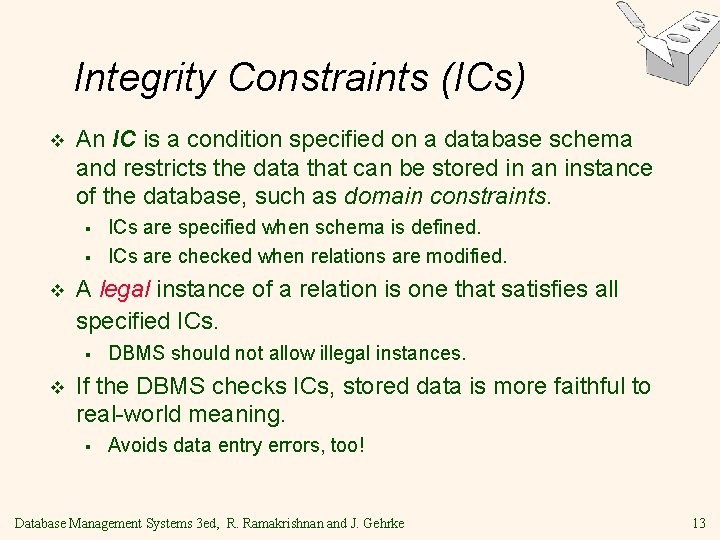 Integrity Constraints (ICs)

❖ An IC is a condition specified on a database schema and restricts the data that can be stored in an instance of the database, such as domain constraints.

▪ ICs are specified when schema is defined.

▪ ICs are checked when relations are modified.

❖ A legal instance of a relation is one that satisfies all specified ICs.

▪ DBMS should not allow illegal instances.

❖ If the DBMS checks ICs, stored data is more faithful to real-world meaning.

▪ Avoids data entry errors, too!

Database Management Systems 3ed, R. Ramakrishnan and J. Gehrke

13